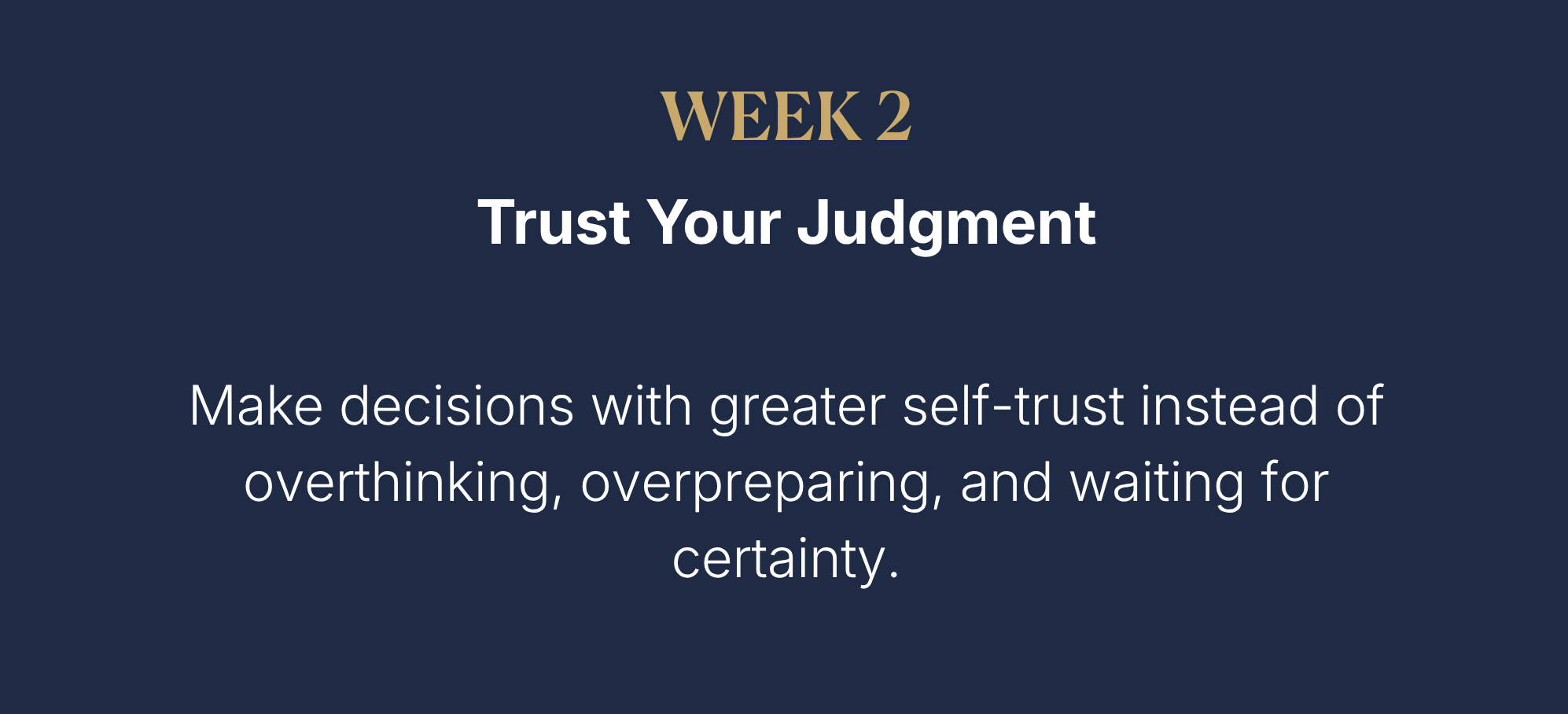 WEEK 2

Trust Your Judgment

Make decisions with greater self-trust instead of overthinking, overpreparing, and waiting for certainty.